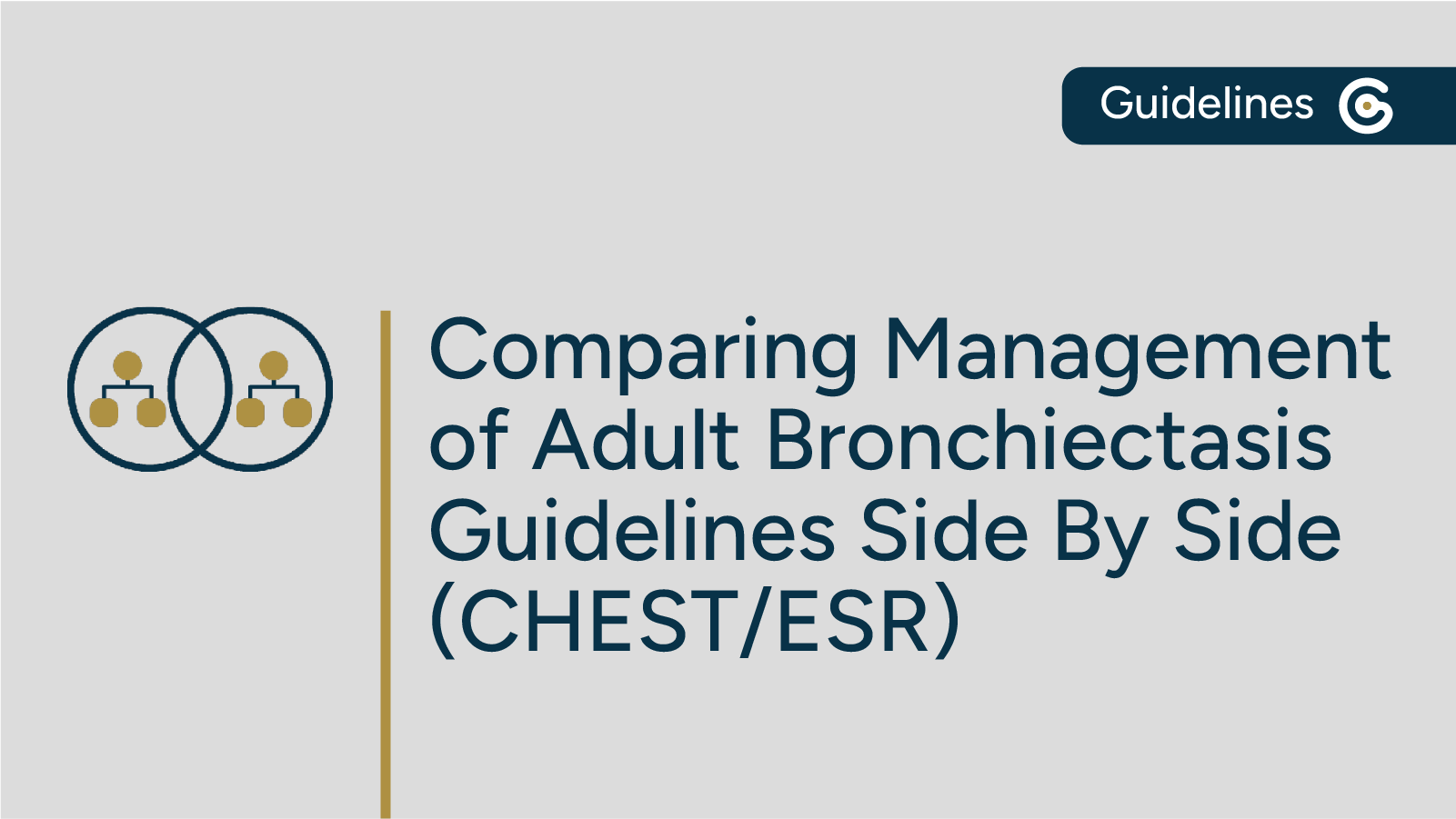 Guidelines

Comparing Management of Adult Bronchiectasis Guidelines Side By Side (CHEST/ESR)